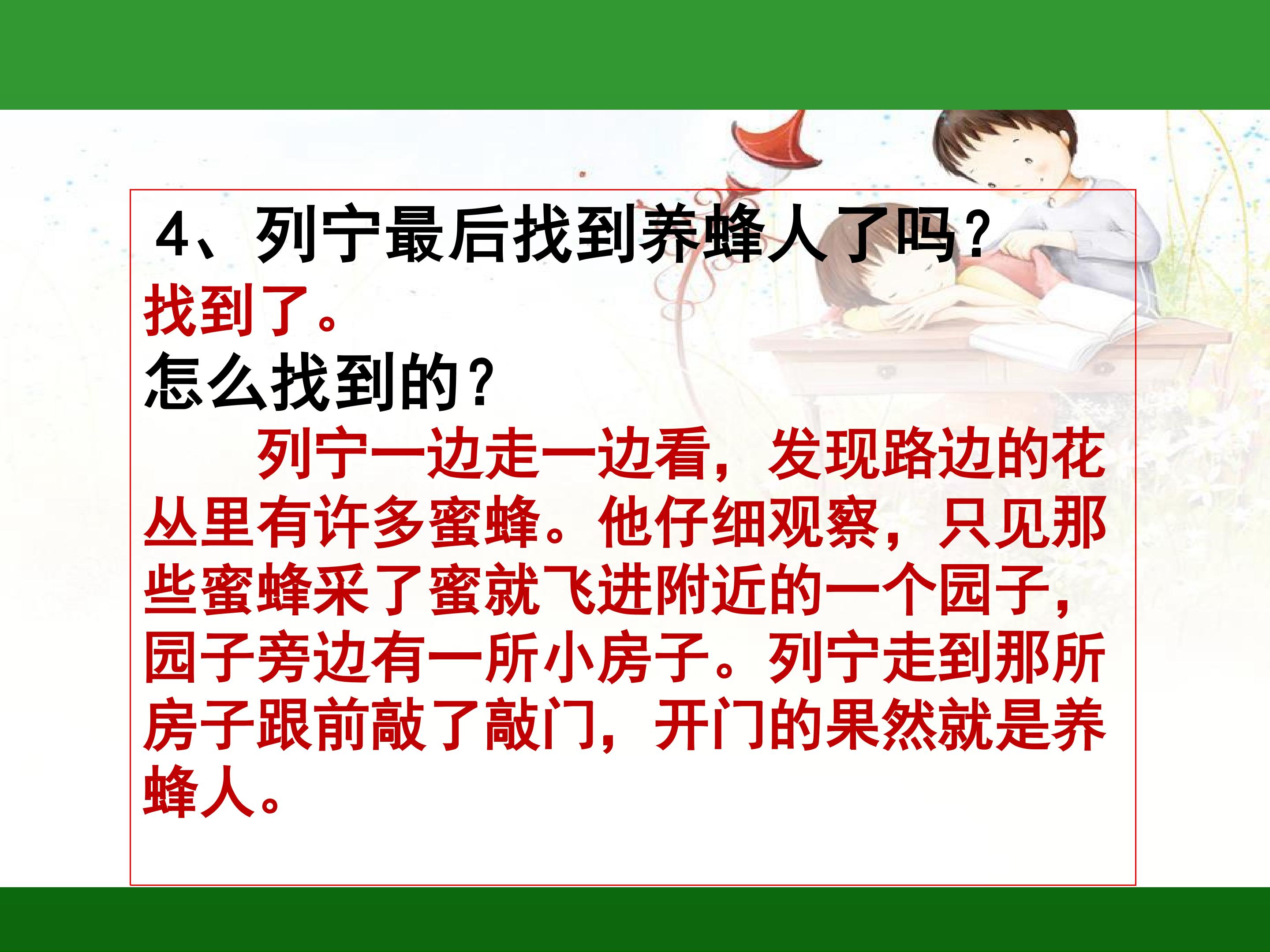 4、列宁最后找到养蜂人了吗?
找到了。
怎么找到的?
列宁一边走一边看，发现路边的花丛里有许多蜜蜂。他仔细观察，只见那些蜜蜂采了蜜就飞进附近的一个园子，园子旁边有一所小房子。列宁走到那所房子跟前敲了敲门，开门的果然就是养蜂人。